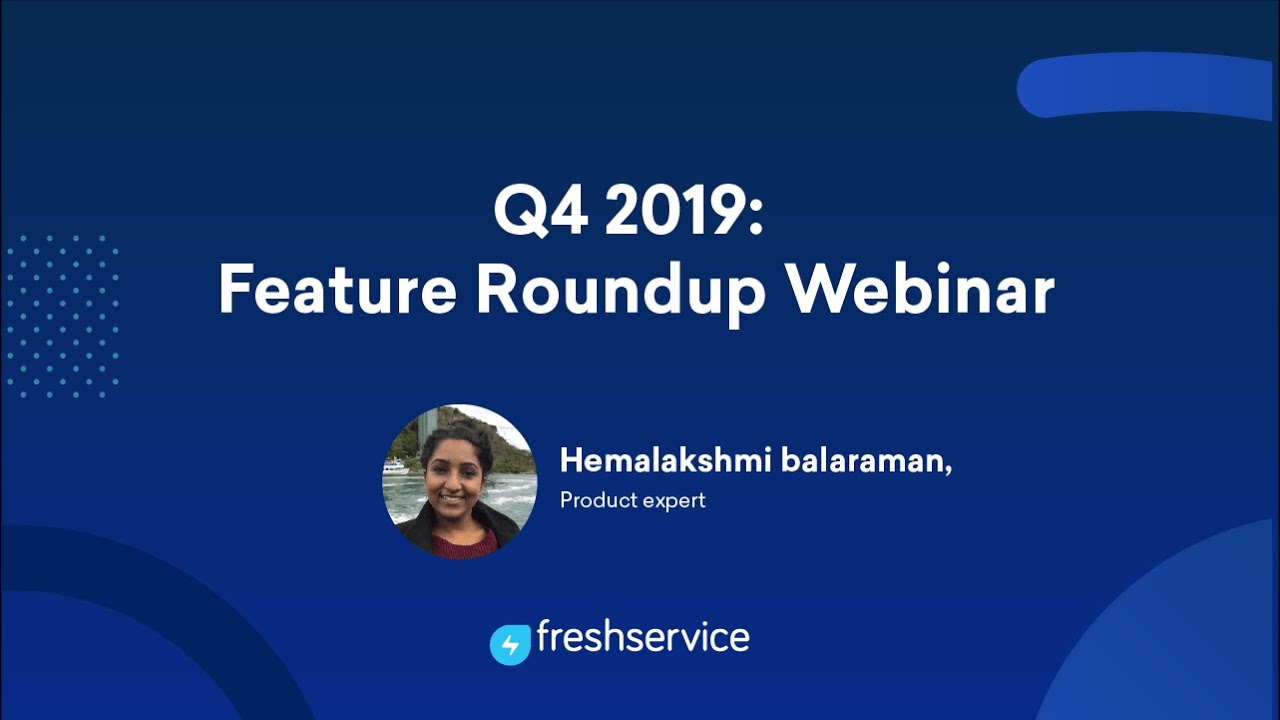 Q4 2019:
Feature Roundup Webinar

Hemalakshmi balaraman,
Product expert

freshservice